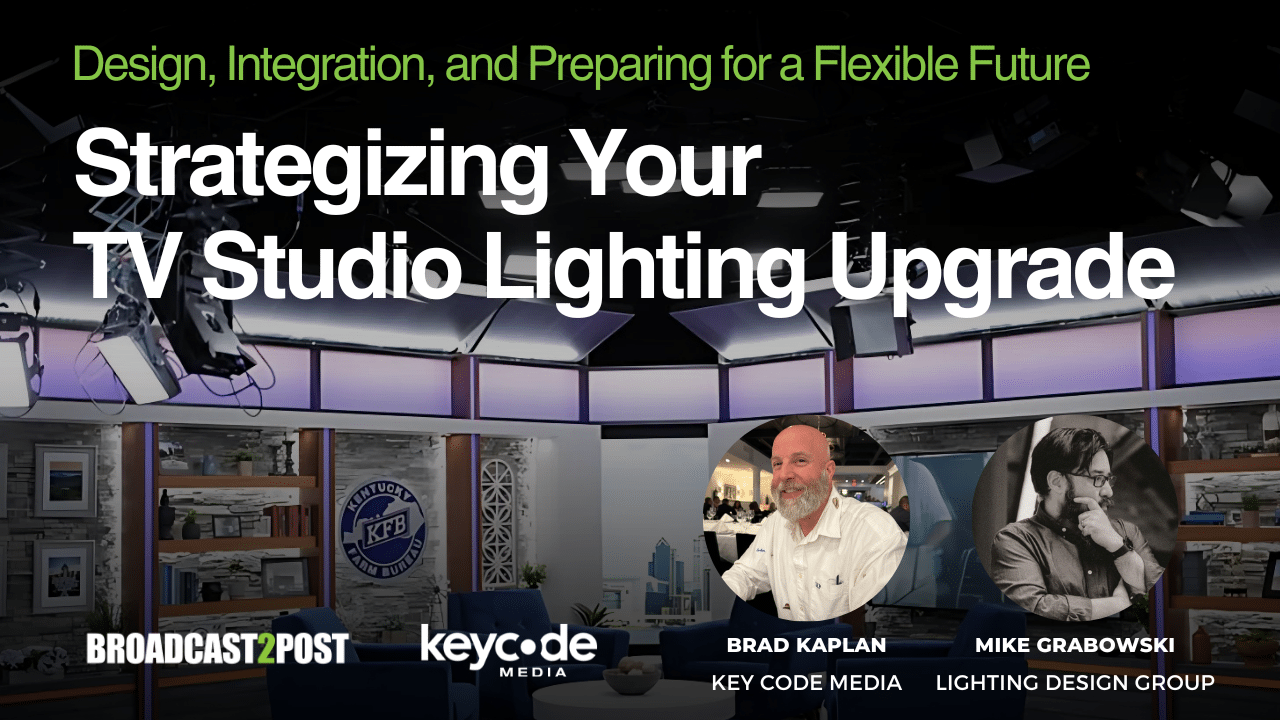 Design, Integration, and Preparing for a Flexible Future

Strategizing Your TV Studio Lighting Upgrade

KENTUCKY KFB FARM BUREAU

BROADCAST2POST

keycode MEDIA

BRAD KAPLAN
KEY CODE MEDIA

MIKE GRABOWSKI
LIGHTING DESIGN GROUP